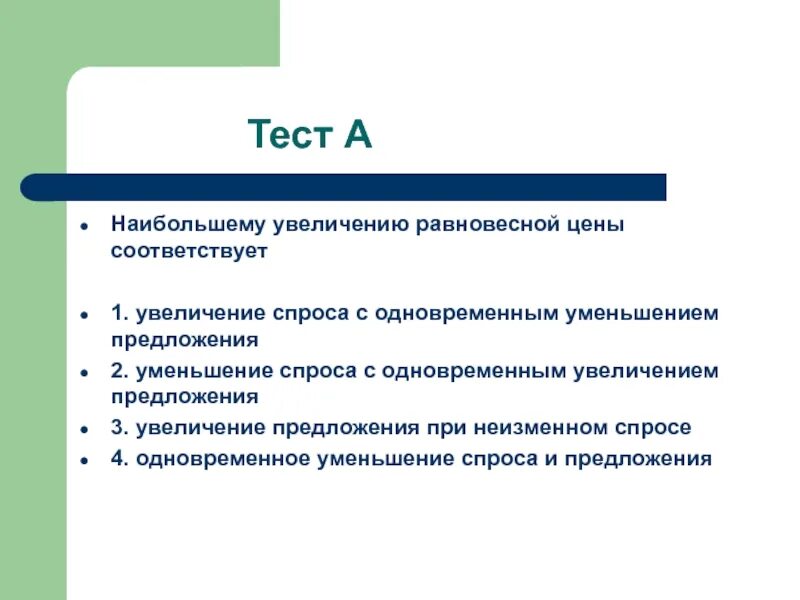 Тест А

• Наибольшему увеличению равновесной цены соответствует

• 1. увеличение спроса с одновременным уменьшением предложения
• 2. уменьшение спроса с одновременным увеличением предложения
• 3. увеличение предложения при неизменном спросе
• 4. одновременное уменьшение спроса и предложения